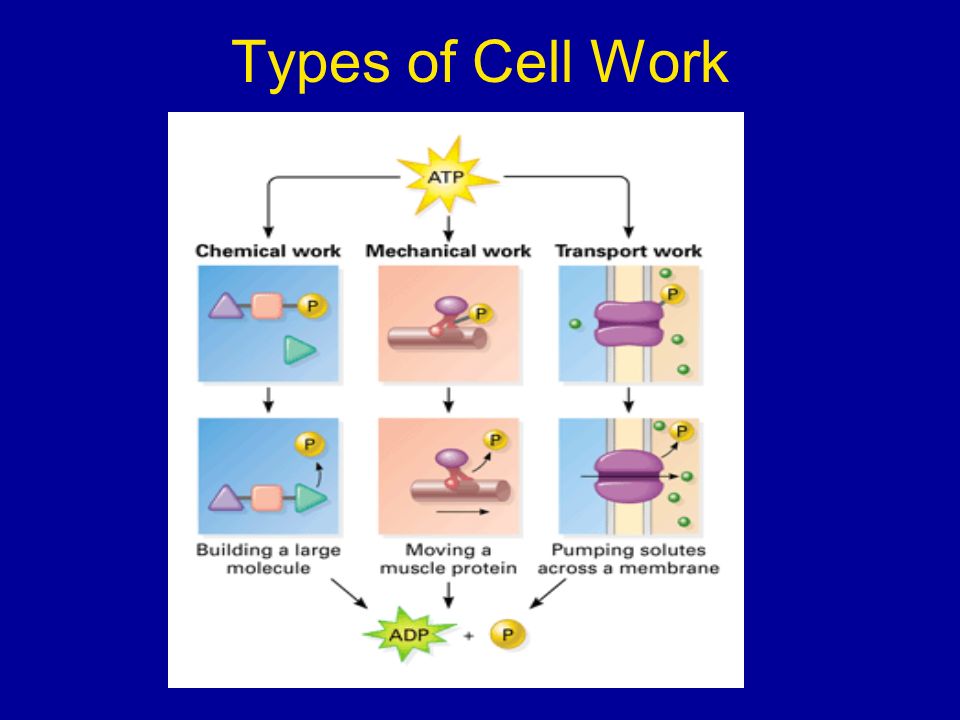 Types of Cell Work

ATP

Chemical work

Mechanical work

Transport work

P

P

P

P

P

P

Building a large molecule

Moving a muscle protein

Pumping solutes across a membrane

ADP + P